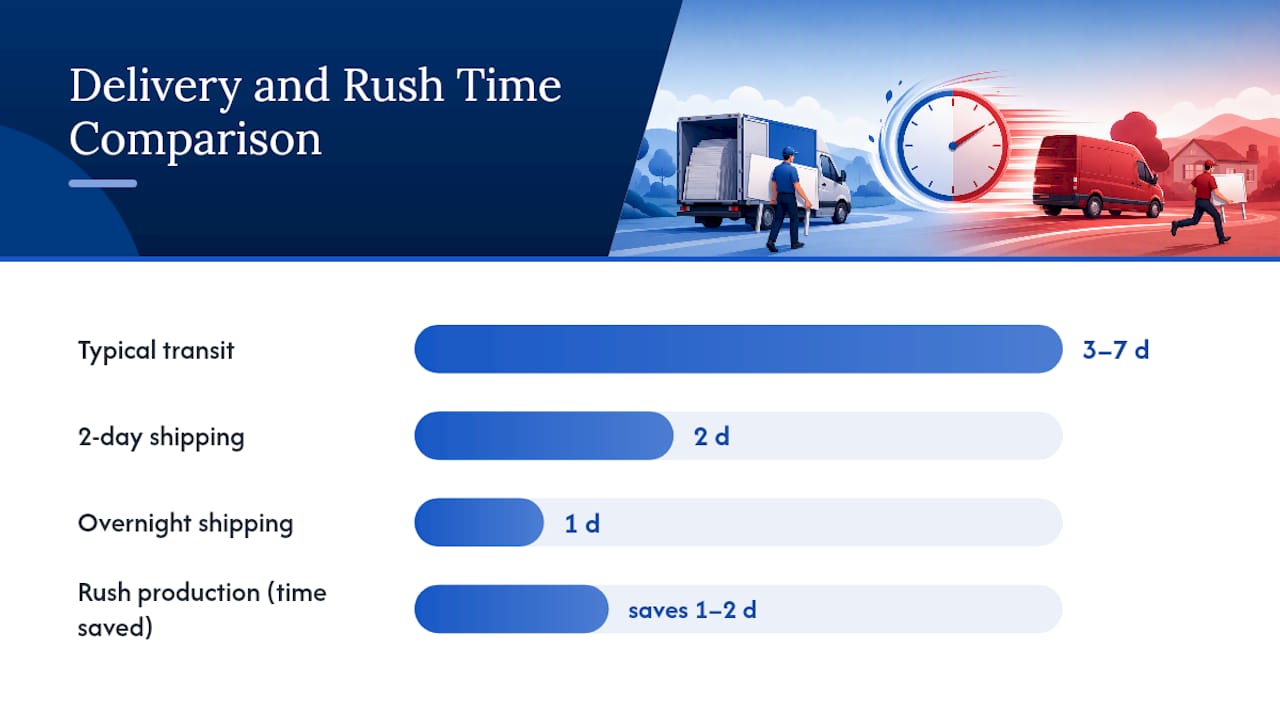 Delivery and Rush Time Comparison

Typical transit
3–7 d

2-day shipping
2 d

Overnight shipping
1 d

Rush production (time saved)
saves 1–2 d